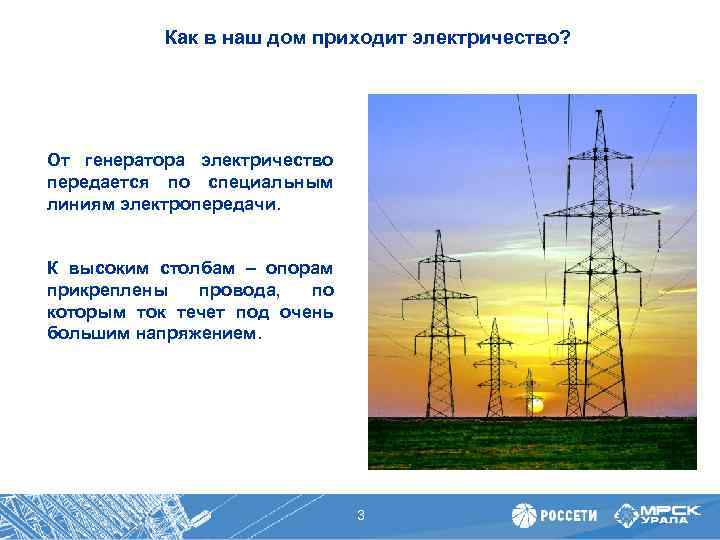 Как в наш дом приходит электричество?

От генератора электричество передается по специальным линиям электропередачи.

К высоким столбам – опорам прикреплены провода, по которым ток течет под очень большим напряжением.

3

РОССЕТИ

МРСК УРАЛА